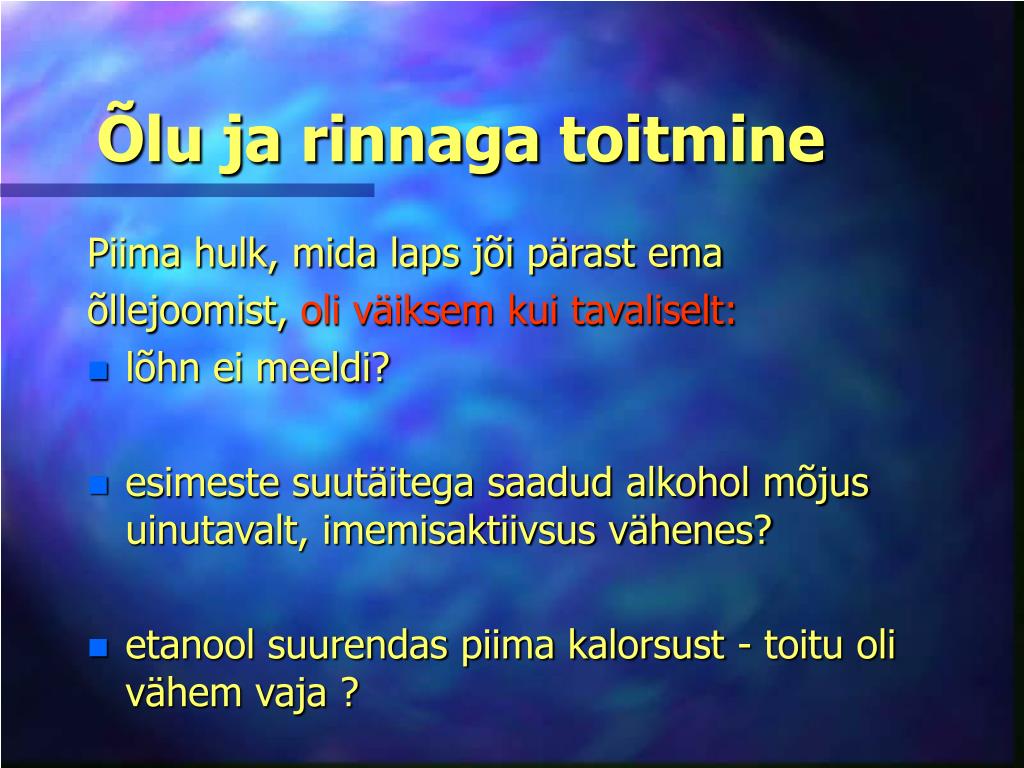 Õlu ja rinnaga toitmine

Piima hulk, mida laps jõi pärast ema õllejoomist, oli väiksem kui tavaliselt:

- lõhn ei meeldi?

- esimeste suutäitega saadud alkohol mõjus uinutavalt, imemisaktiivsus vähenes?

- etanool suurendas piima kalorsust - toitu oli vähem vaja ?